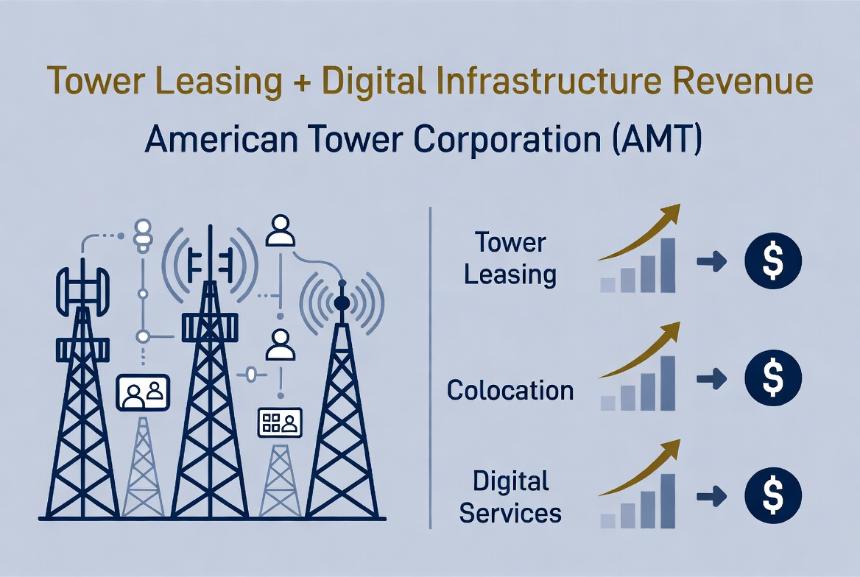 Tower Leasing + Digital Infrastructure Revenue

American Tower Corporation (AMT)

Tower Leasing

$

Colocation

$

Digital Services

$